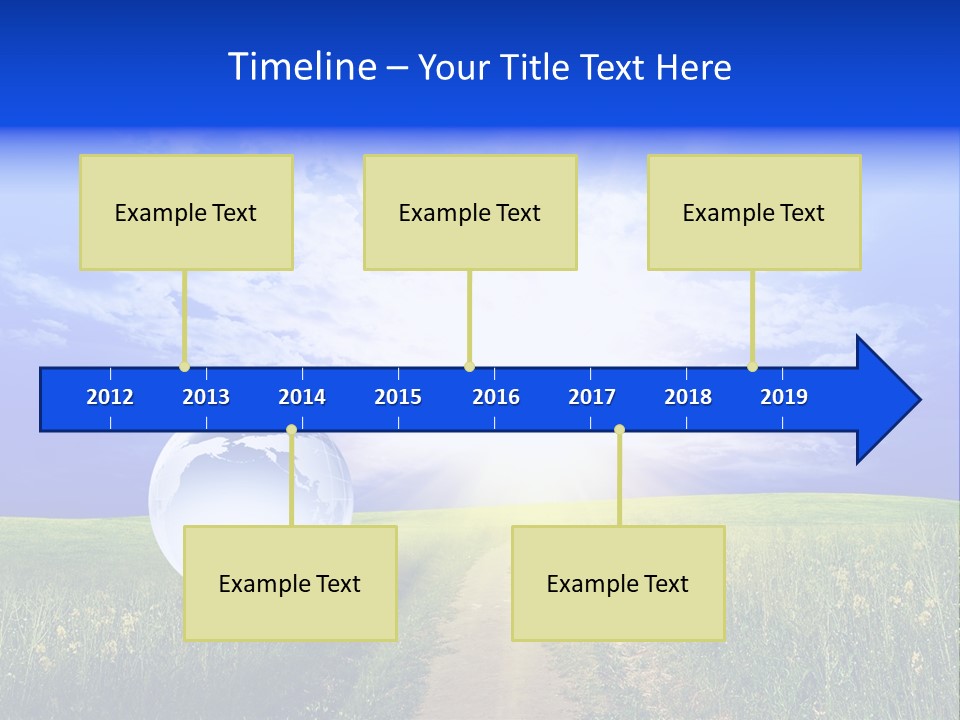 Timeline – Your Title Text Here

Example Text

Example Text

Example Text

2012 2013 2014 2015 2016 2017 2018 2019

Example Text

Example Text